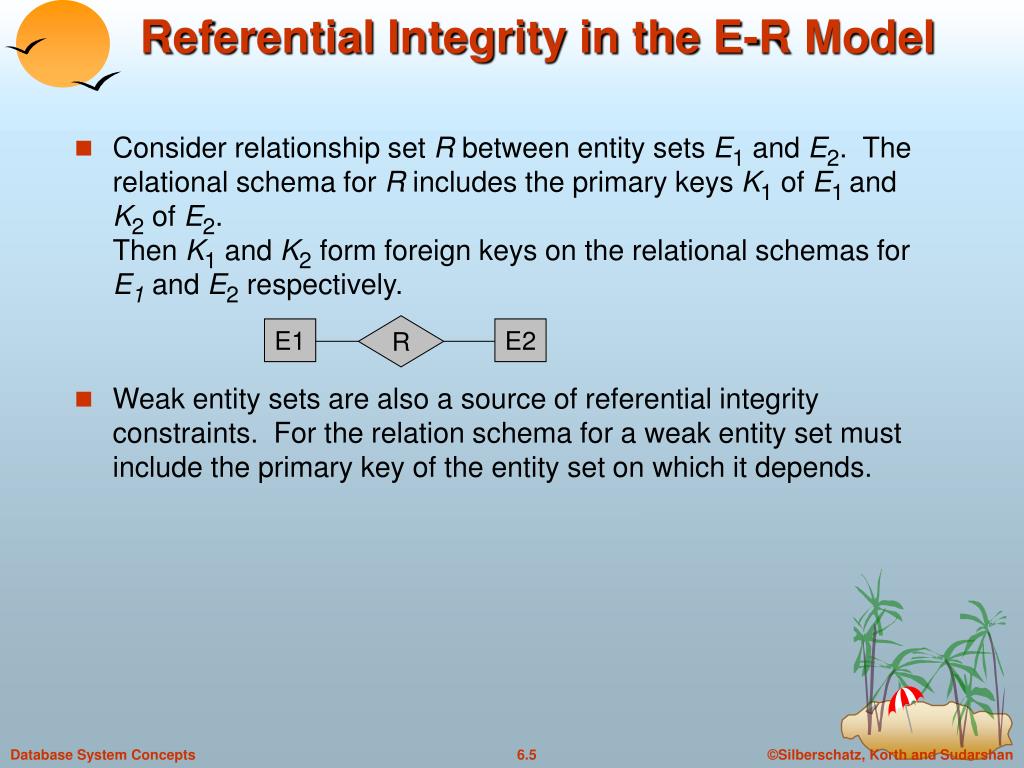 Referential Integrity in the E-R Model

Consider relationship set $R$ between entity sets $E_1$ and $E_2$. The relational schema for $R$ includes the primary keys $K_1$ of $E_1$ and $K_2$ of $E_2$.
Then $K_1$ and $K_2$ form foreign keys on the relational schemas for $E_1$ and $E_2$ respectively.

E1
R
E2

Weak entity sets are also a source of referential integrity constraints. For the relation schema for a weak entity set must include the primary key of the entity set on which it depends.

Database System Concepts
6.5
©Silberschatz, Korth and Sudarshan